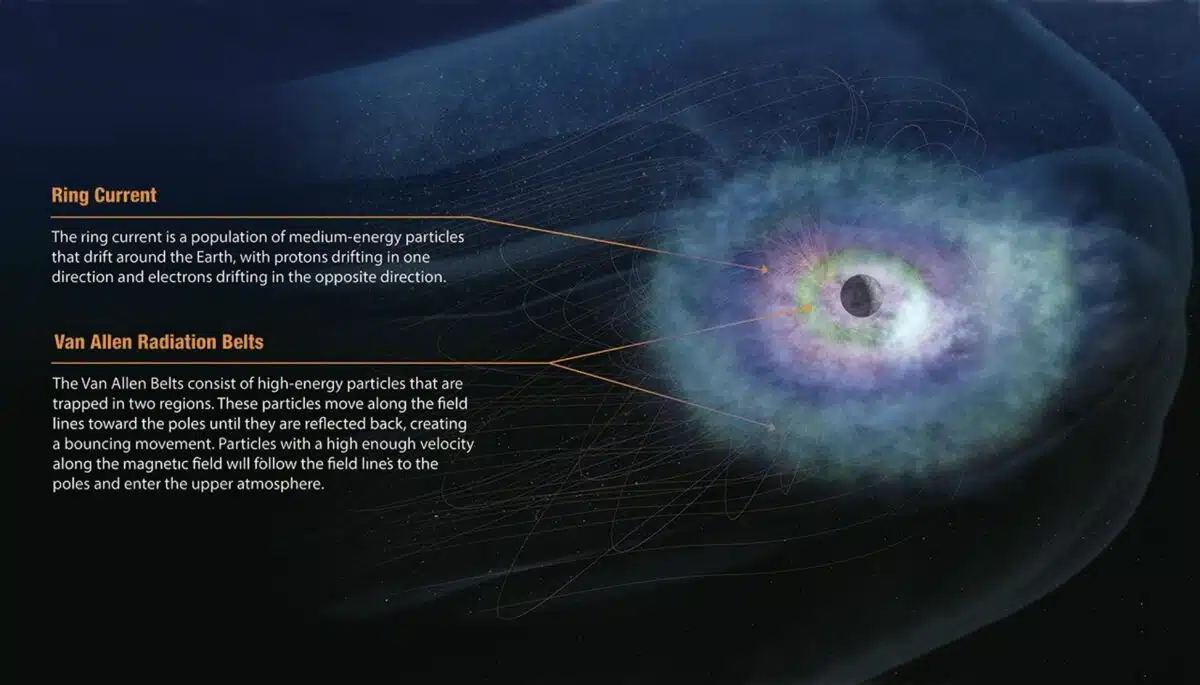 Ring Current

The ring current is a population of medium-energy particles that drift around the Earth, with protons drifting in one direction and electrons drifting in the opposite direction.

Van Allen Radiation Belts

The Van Allen Belts consist of high-energy particles that are trapped in two regions. These particles move along the field lines toward the poles until they are reflected back, creating a bouncing movement. Particles with a high enough velocity along the magnetic field will follow the field lines to the poles and enter the upper atmosphere.